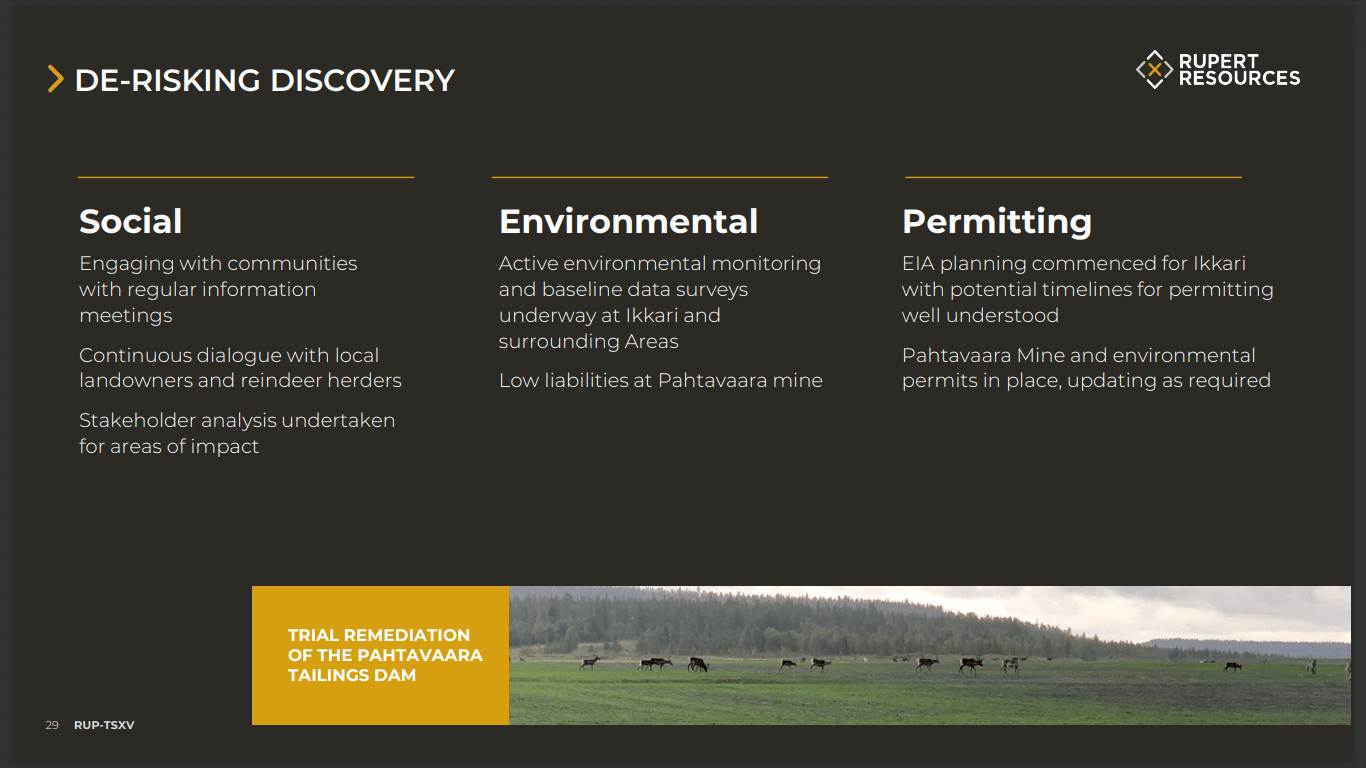 DE-RISKING DISCOVERY

RUPERT RESOURCES

Social

Engaging with communities with regular information meetings

Continuous dialogue with local landowners and reindeer herders

Stakeholder analysis undertaken for areas of impact

Environmental

Active environmental monitoring and baseline data surveys underway at Ikkari and surrounding Areas

Low liabilities at Pahtavaara mine

Permitting

EIA planning commenced for Ikkari with potential timelines for permitting well understood

Pahtavaara Mine and environmental permits in place, updating as required

TRIAL REMEDIATION OF THE PAHTAVAARA TAILINGS DAM

29 RUP-TSXV